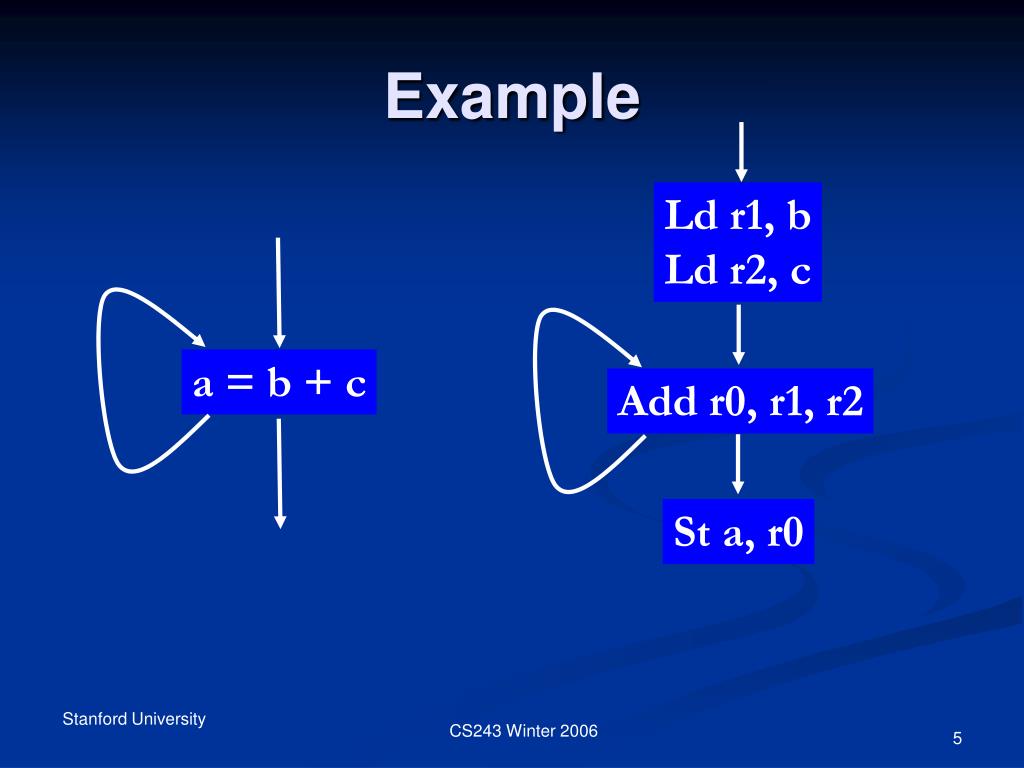 Example

a = b + c

Ld r1, b
Ld r2, c

Add r0, r1, r2

St a, r0

Stanford University

CS243 Winter 2006

5